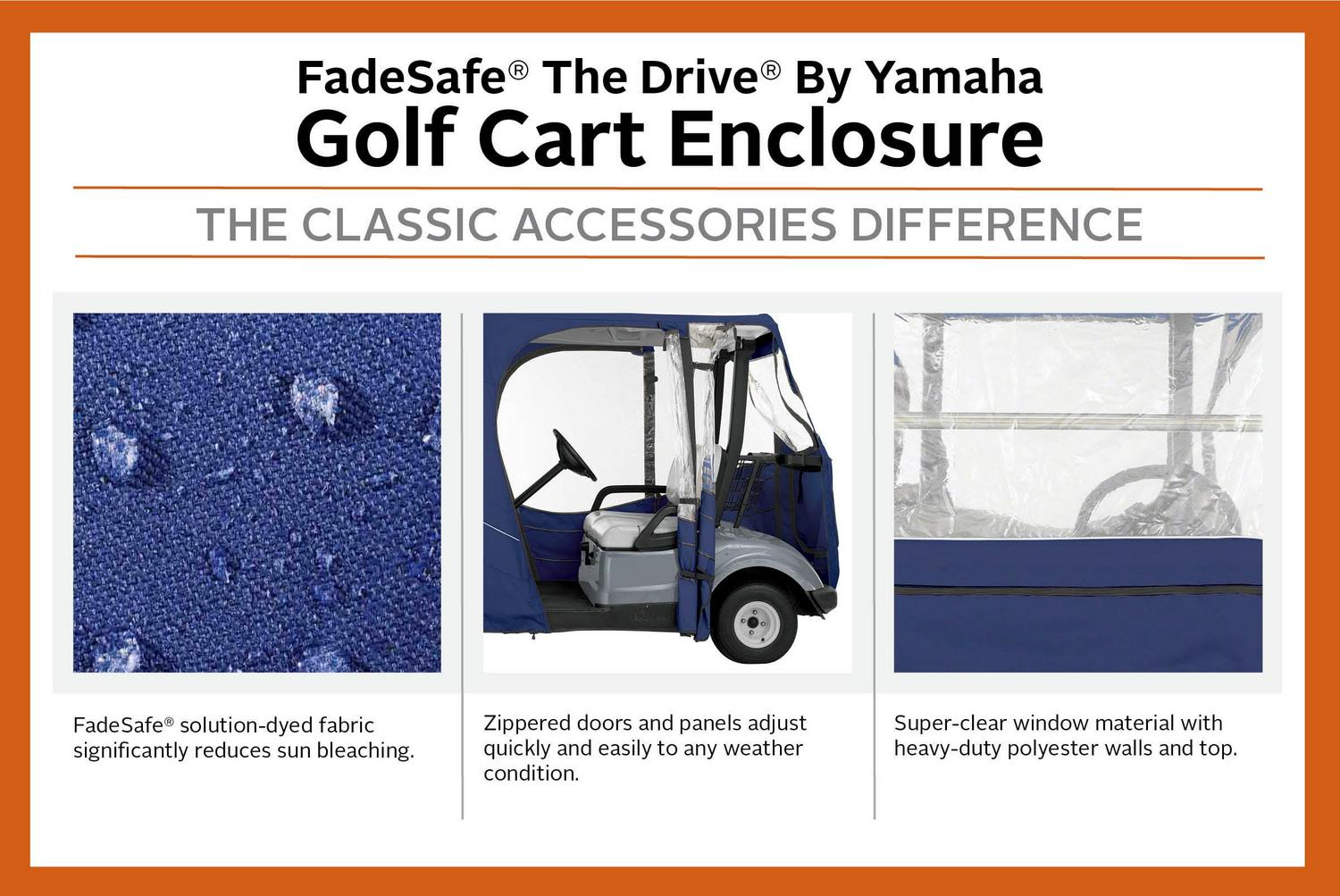 FadeSafe® The Drive® By Yamaha
Golf Cart Enclosure

THE CLASSIC ACCESSORIES DIFFERENCE

FadeSafe® solution-dyed fabric significantly reduces sun bleaching.

Zippered doors and panels adjust quickly and easily to any weather condition.

Super-clear window material with heavy-duty polyester walls and top.